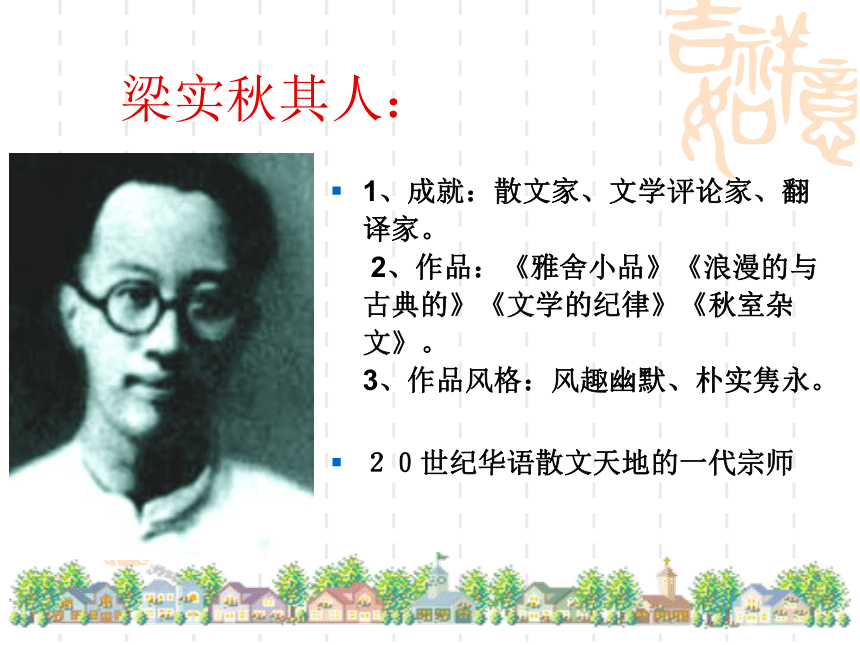 吉祥如意

梁实秋其人：

1、成就：散文家、文学评论家、翻译家。
2、作品：《雅舍小品》《浪漫的与古典的》《文学的纪律》《秋室杂文》。
3、作品风格：风趣幽默、朴实隽永。

２０世纪华语散文天地的一代宗师